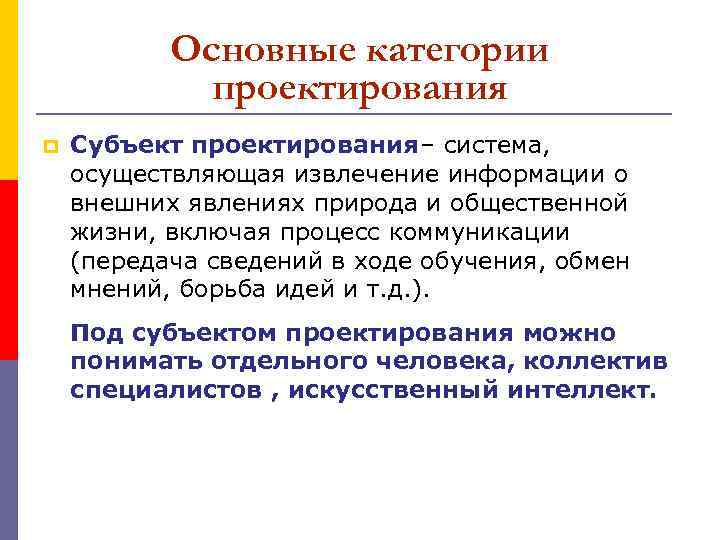 Основные категории проектирования

Субъект проектирования– система, осуществляющая извлечение информации о внешних явлениях природа и общественной жизни, включая процесс коммуникации (передача сведений в ходе обучения, обмен мнений, борьба идей и т.д.).

Под субъектом проектирования можно понимать отдельного человека, коллектив специалистов , искусственный интеллект.